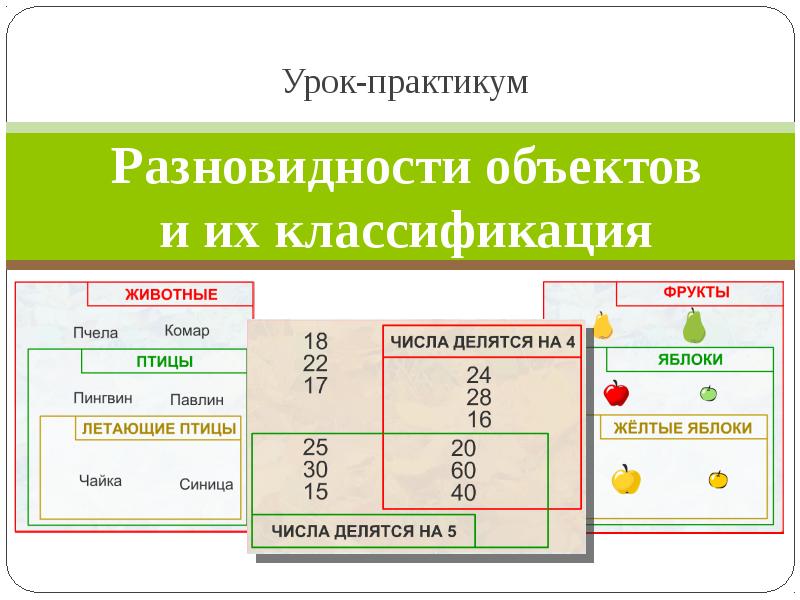 Урок-практикум

Разновидности объектов и их классификация

ЖИВОТНЫЕ

Пчела Комар

ПТИЦЫ

Пингвин Павлин

ЛЕТАЮЩИЕ ПТИЦЫ

Чайка Синица

18
22
17

ЧИСЛА ДЕЛЯТСЯ НА 4

24
28
16

25
30
15

20
60
40

ЧИСЛА ДЕЛЯТСЯ НА 5

ФРУКТЫ

ЯБЛОКИ

ЖЁЛТЫЕ ЯБЛОКИ